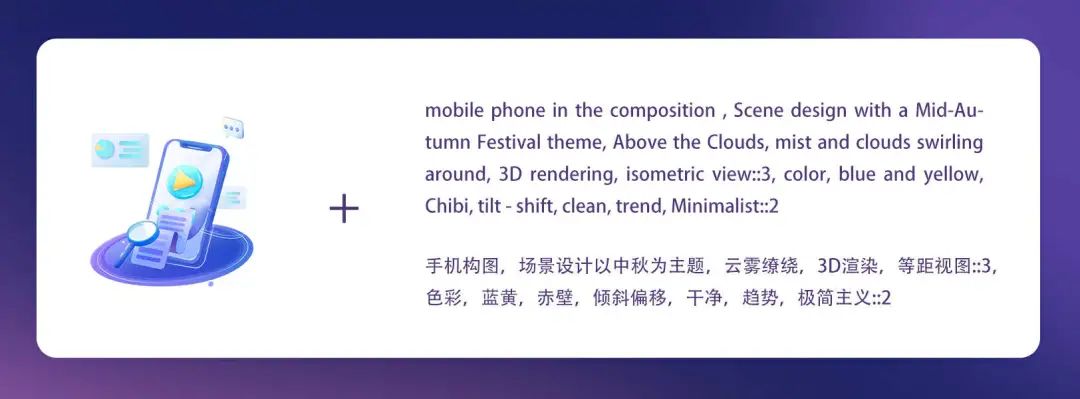 +

mobile phone in the composition , Scene design with a Mid-Autumn Festival theme, Above the Clouds, mist and clouds swirling around, 3D rendering, isometric view::3, color, blue and yellow, Chibi, tilt - shift, clean, trend, Minimalist::2

手机构图，场景设计以中秋为主题，云雾缭绕，3D渲染，等距视图::3，色彩，蓝黄，赤壁，倾斜偏移，干净，趋势，极简主义::2